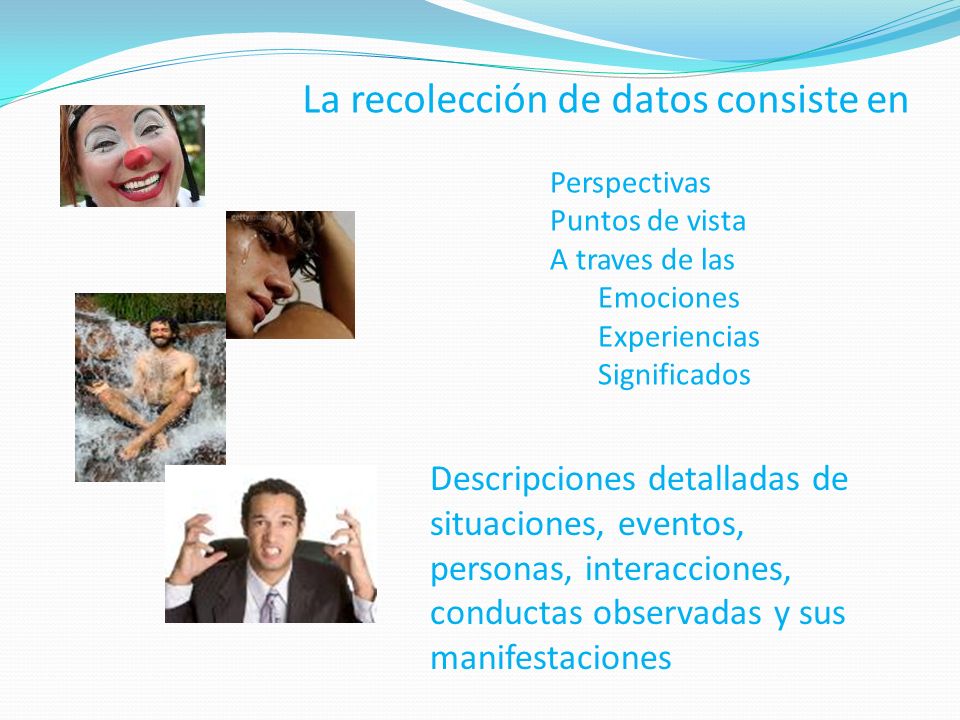 La recolección de datos consiste en

Perspectivas
Puntos de vista
A traves de las
Emociones
Experiencias
Significados

Descripciones detalladas de situaciones, eventos, personas, interacciones, conductas observadas y sus manifestaciones